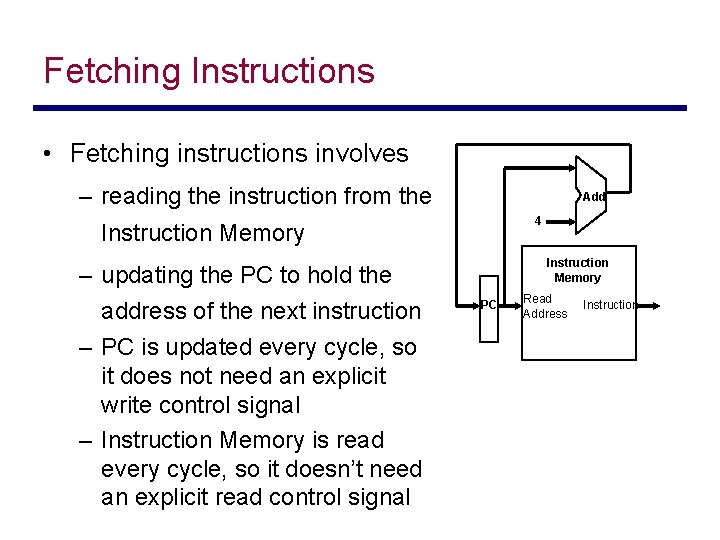 Fetching Instructions

• Fetching instructions involves

– reading the instruction from the Instruction Memory

– updating the PC to hold the address of the next instruction

– PC is updated every cycle, so it does not need an explicit write control signal

– Instruction Memory is read every cycle, so it doesn't need an explicit read control signal

Add

4

Instruction Memory

PC

Read Address

Instruction